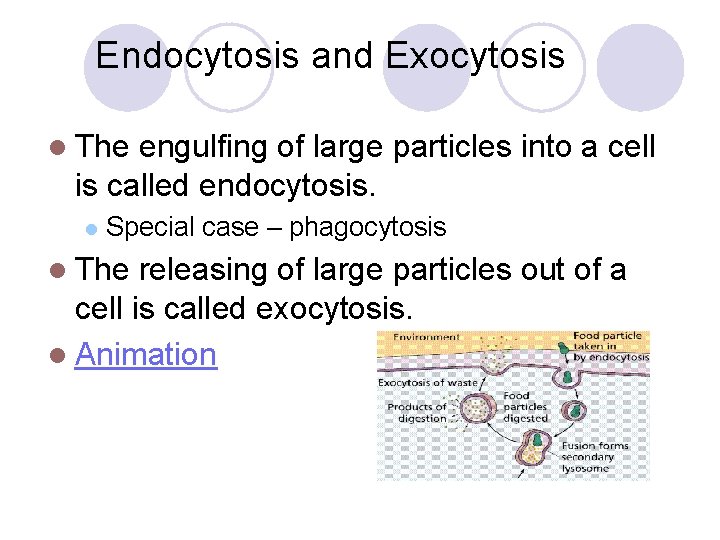 Endocytosis and Exocytosis

The engulfing of large particles into a cell is called endocytosis.

Special case – phagocytosis

The releasing of large particles out of a cell is called exocytosis.

Animation

Environment

Food particle taken in by endocytosis

Exocytosis of waste

Products of digestion

Food particles digested

Fusion forms secondary lysosome